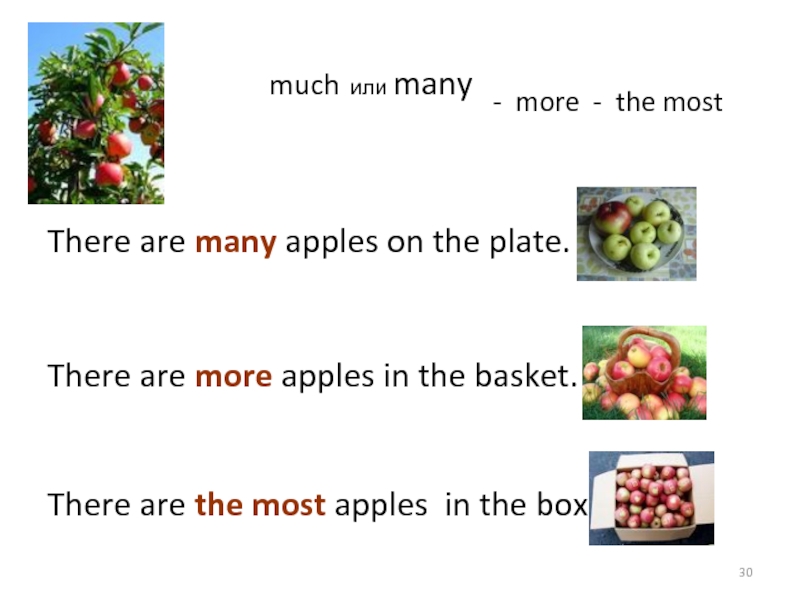 much или many - more - the most

There are many apples on the plate.

There are more apples in the basket.

There are the most apples in the box

30